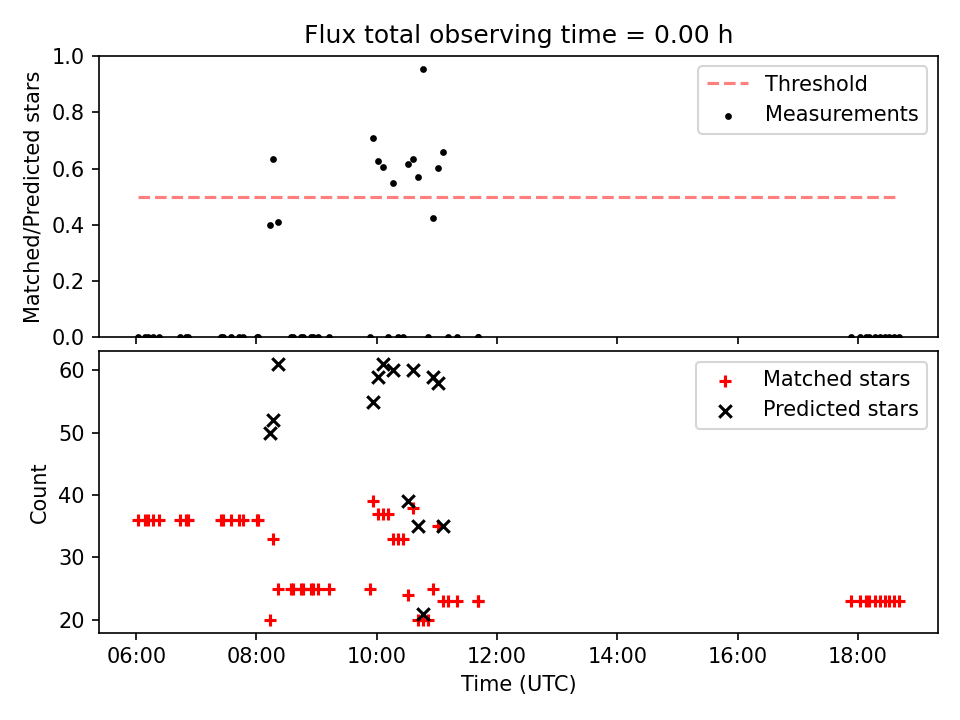 Flux total observing time = 0.00 h

Matched/Predicted stars

1.0
0.8
0.6
0.4
0.2
0.0

Threshold
Measurements

Count

60
50
40
30
20

Matched stars
Predicted stars

06:00
08:00
10:00
12:00
14:00
16:00
18:00

Time (UTC)